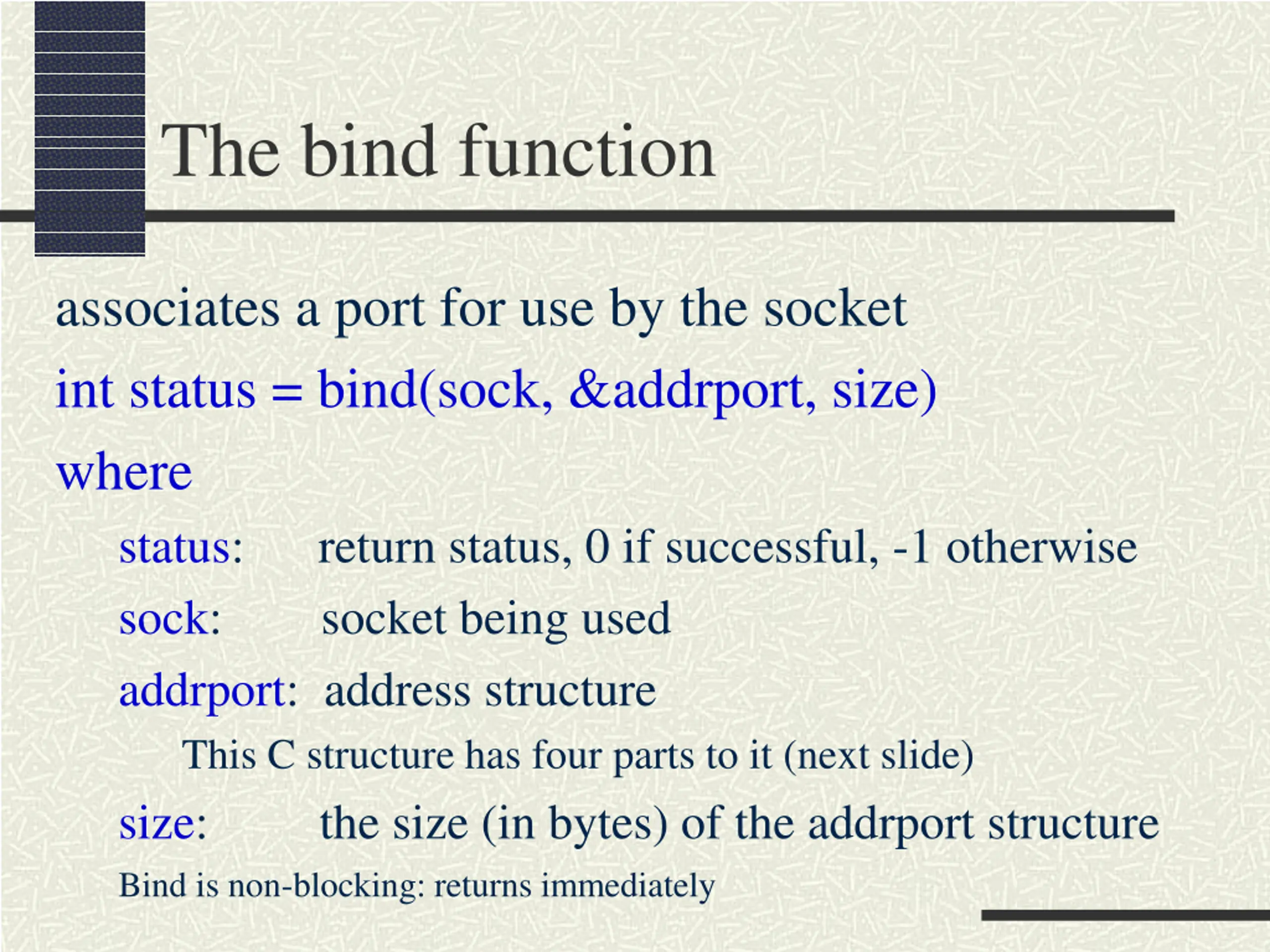 The bind function

associates a port for use by the socket

int status = bind(sock, &addrport, size)

where

status: return status, 0 if successful, -1 otherwise

sock: socket being used

addrport: address structure

This C structure has four parts to it (next slide)

size: the size (in bytes) of the addrport structure

Bind is non-blocking: returns immediately